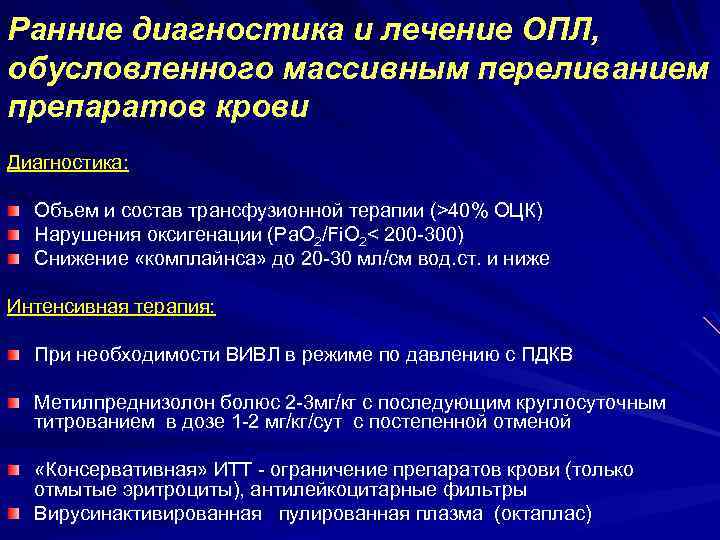 Ранние диагностика и лечение ОПЛ, обусловленного массивным переливанием препаратов крови

Диагностика:

Объем и состав трансфузионной терапии (>40% ОЦК)
Нарушения оксигенации ($PaO_2/FiO_2$< 200-300)
Снижение «комплайнса» до 20-30 мл/см вод.ст. и ниже

Интенсивная терапия:

При необходимости ВИВЛ в режиме по давлению с ПДКВ

Метилпреднизолон болюс 2-3мг/кг с последующим круглосуточным титрованием в дозе 1-2 мг/кг/сут с постепенной отменой

«Консервативная» ИТТ - ограничение препаратов крови (только отмытые эритроциты), антилейкоцитарные фильтры
Вирусинактивированная пулированная плазма (октаплас)